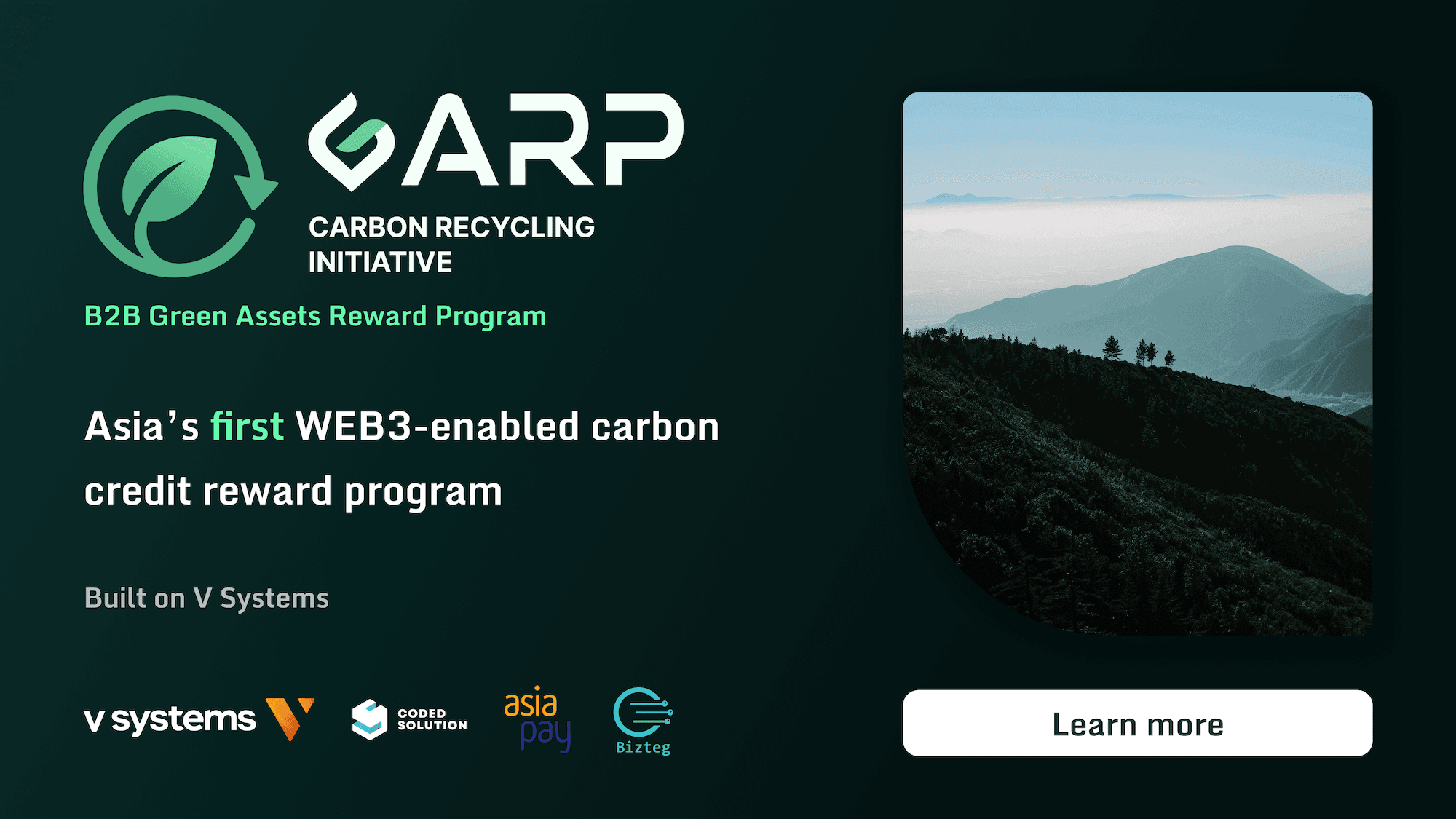 GARP

CARBON RECYCLING INITIATIVE

B2B Green Assets Reward Program

Asia's first WEB3-enabled carbon credit reward program

Built on V Systems

v systems

CODED SOLUTION

asia pay

Bizteg

Learn more